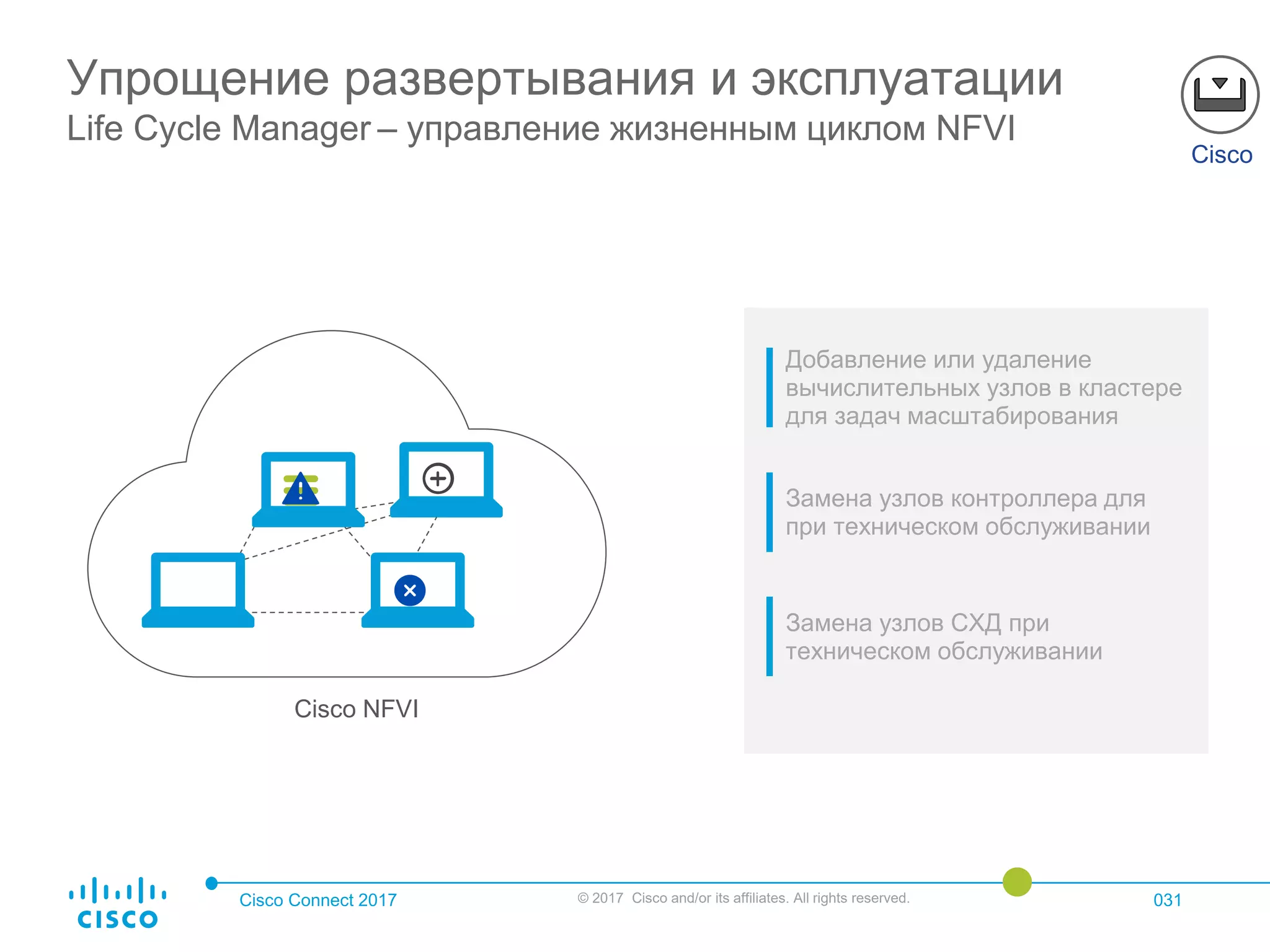 Упрощение развертывания и эксплуатации
Life Cycle Manager – управление жизненным циклом NFVI

Cisco

Cisco NFVI

Добавление или удаление вычислительных узлов в кластере для задач масштабирования

Замена узлов контроллера для при техническом обслуживании

Замена узлов СХД при техническом обслуживании

CISCO

Cisco Connect 2017

© 2017 Cisco and/or its affiliates. All rights reserved.

031